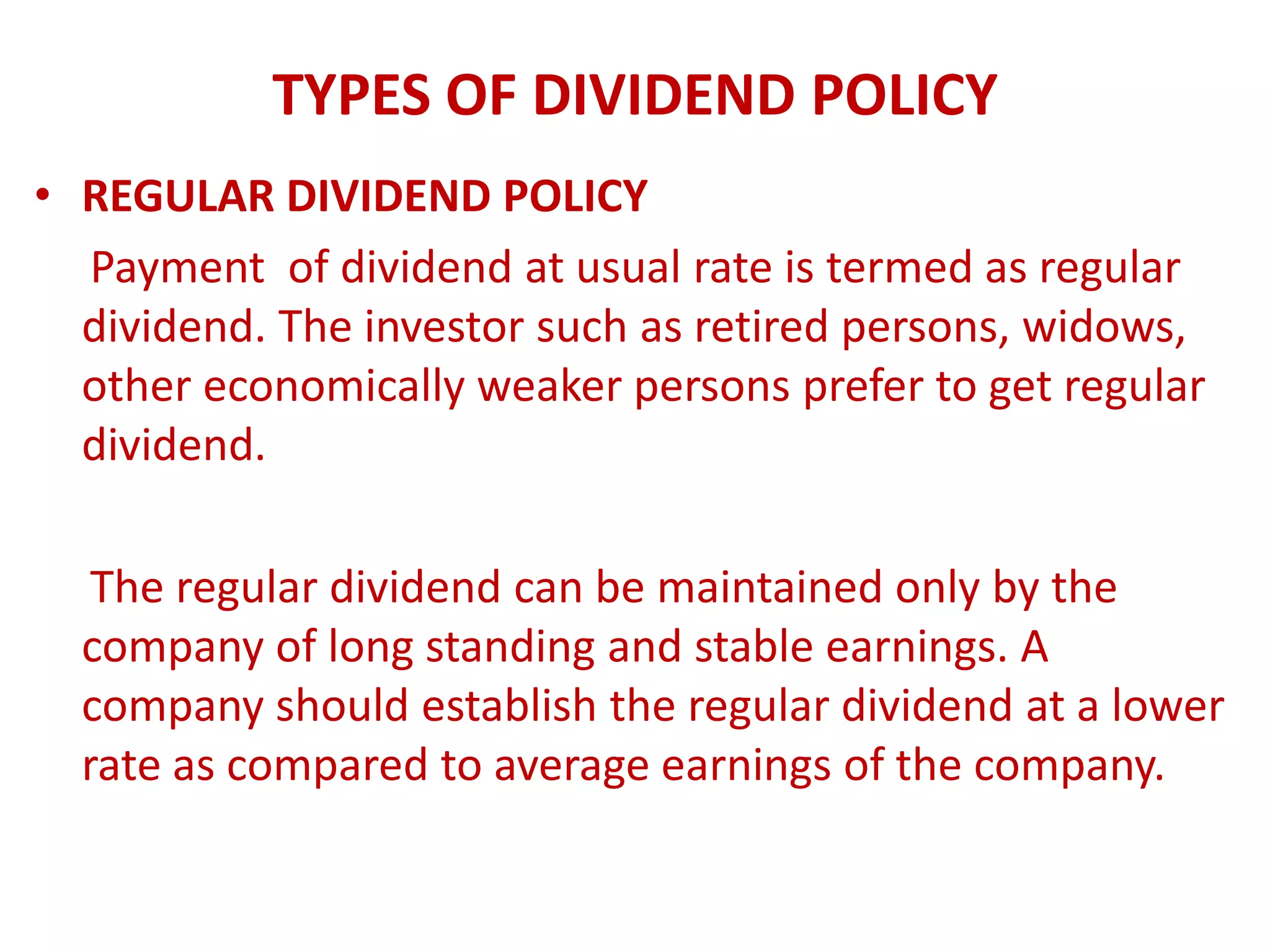 TYPES OF DIVIDEND POLICY

• REGULAR DIVIDEND POLICY

Payment of dividend at usual rate is termed as regular dividend. The investor such as retired persons, widows, other economically weaker persons prefer to get regular dividend.

The regular dividend can be maintained only by the company of long standing and stable earnings. A company should establish the regular dividend at a lower rate as compared to average earnings of the company.